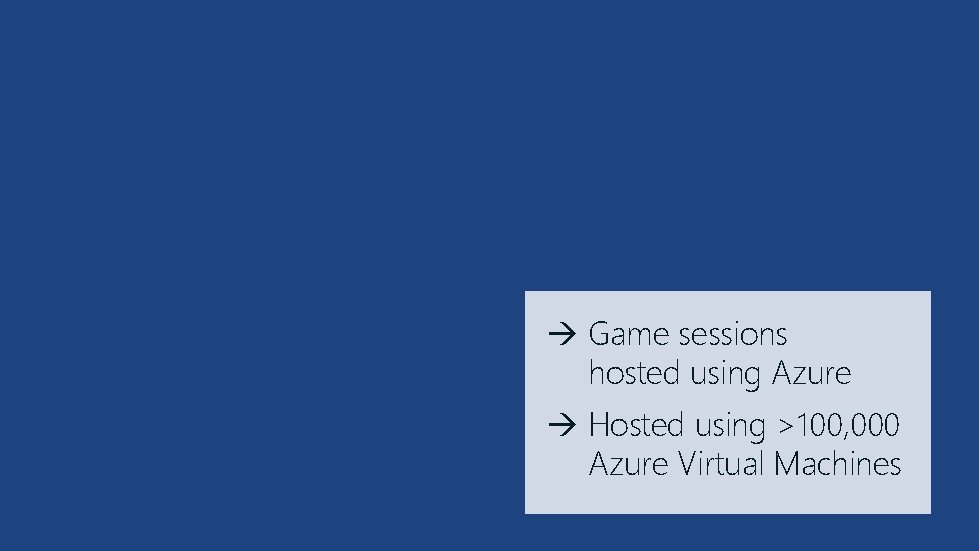 → Game sessions hosted using Azure

→ Hosted using >100,000 Azure Virtual Machines